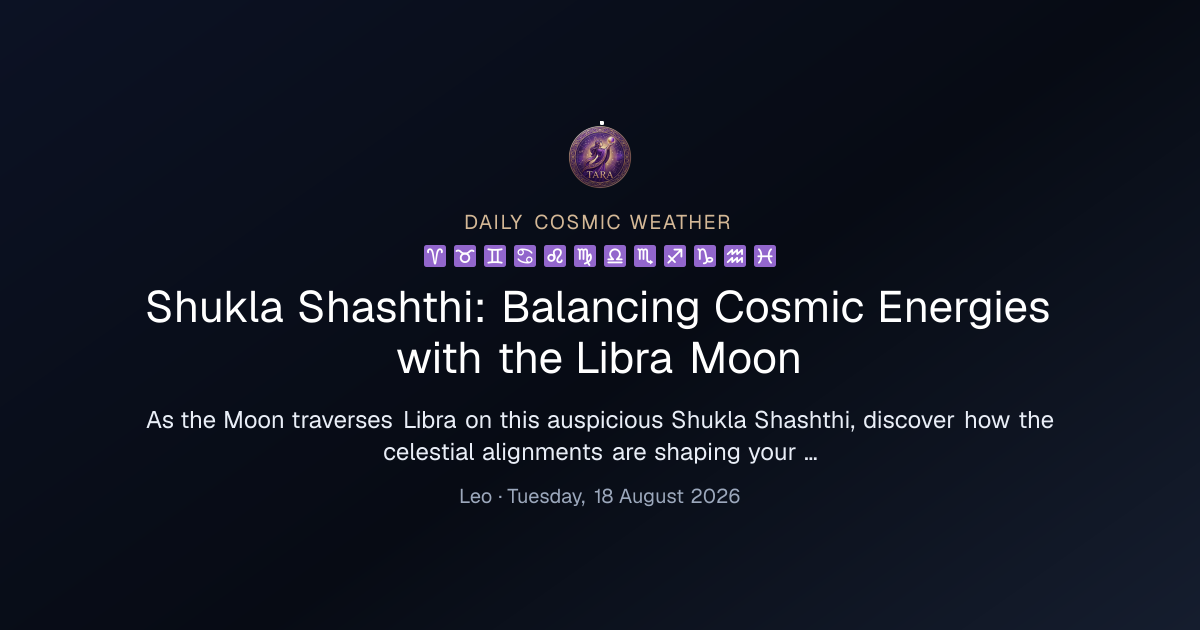 TARA

DAILY COSMIC WEATHER

♈ ♉ ♊ ♋ ♌ ♍ ♎ ♏ ♐ ♑ ♒ ♓

Shukla Shashthi: Balancing Cosmic Energies with the Libra Moon

As the Moon traverses Libra on this auspicious Shukla Shashthi, discover how the celestial alignments are shaping your …

Leo · Tuesday, 18 August 2026